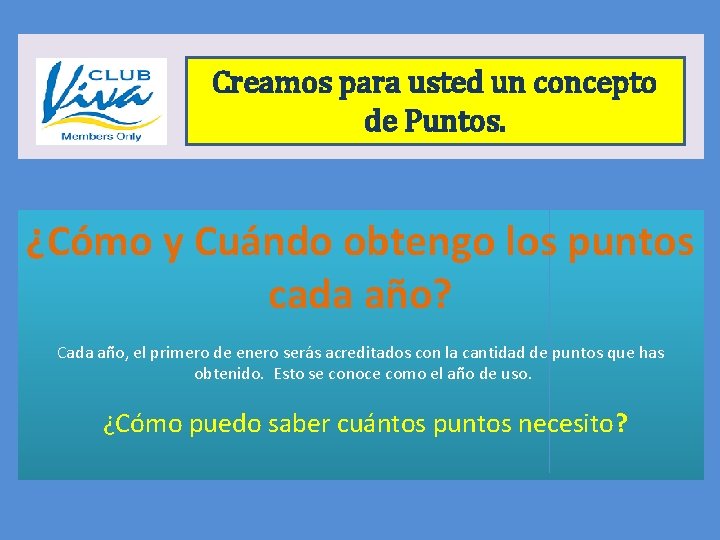 CLUB Viva Members Only

Creamos para usted un concepto de Puntos.

¿Cómo y Cuándo obtengo los puntos cada año?

Cada año, el primero de enero serás acreditados con la cantidad de puntos que has obtenido. Esto se conoce como el año de uso.

¿Cómo puedo saber cuántos puntos necesito?